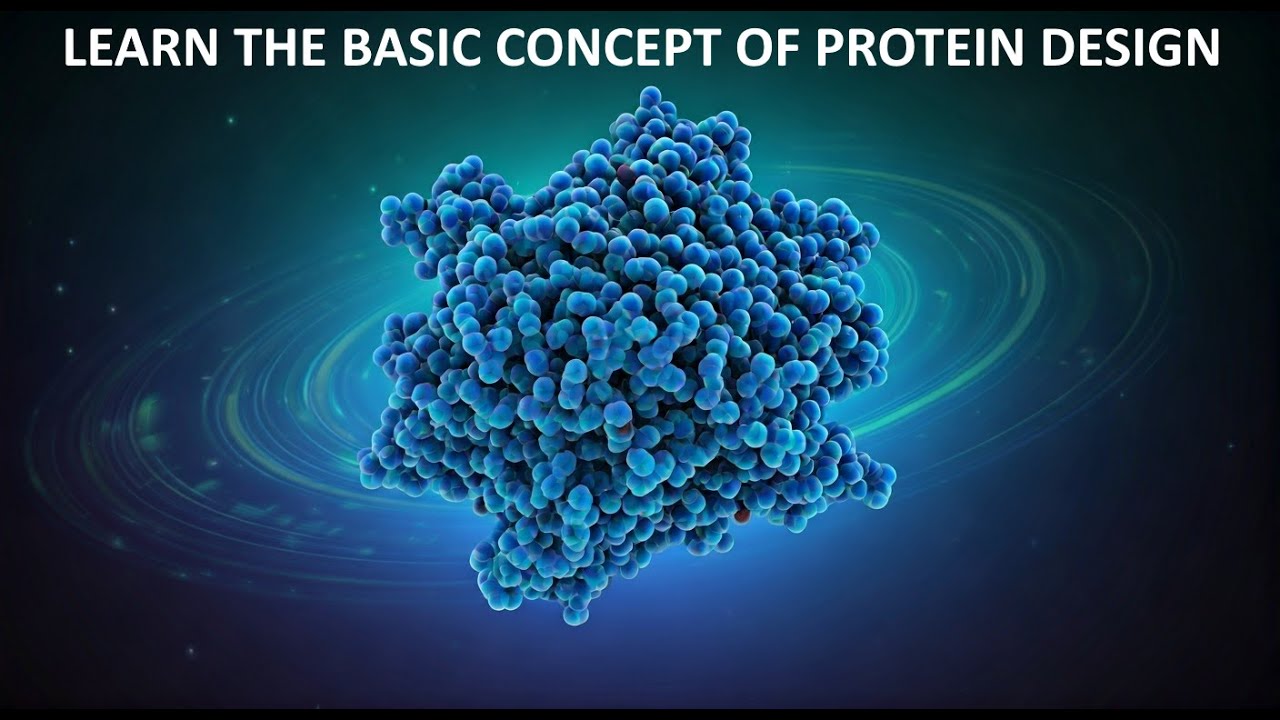 LEARN THE BASIC CONCEPT OF PROTEIN DESIGN